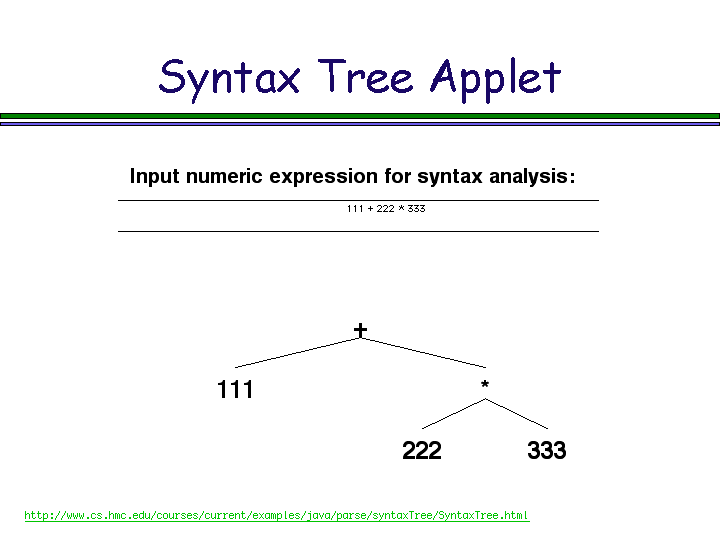 Syntax Tree Applet

Input numeric expression for syntax analysis:

111 + 222 * 333

+

111

*

222

333

http://www.cs.hmc.edu/courses/current/examples/java/parse/syntaxTree/SyntaxTree.html